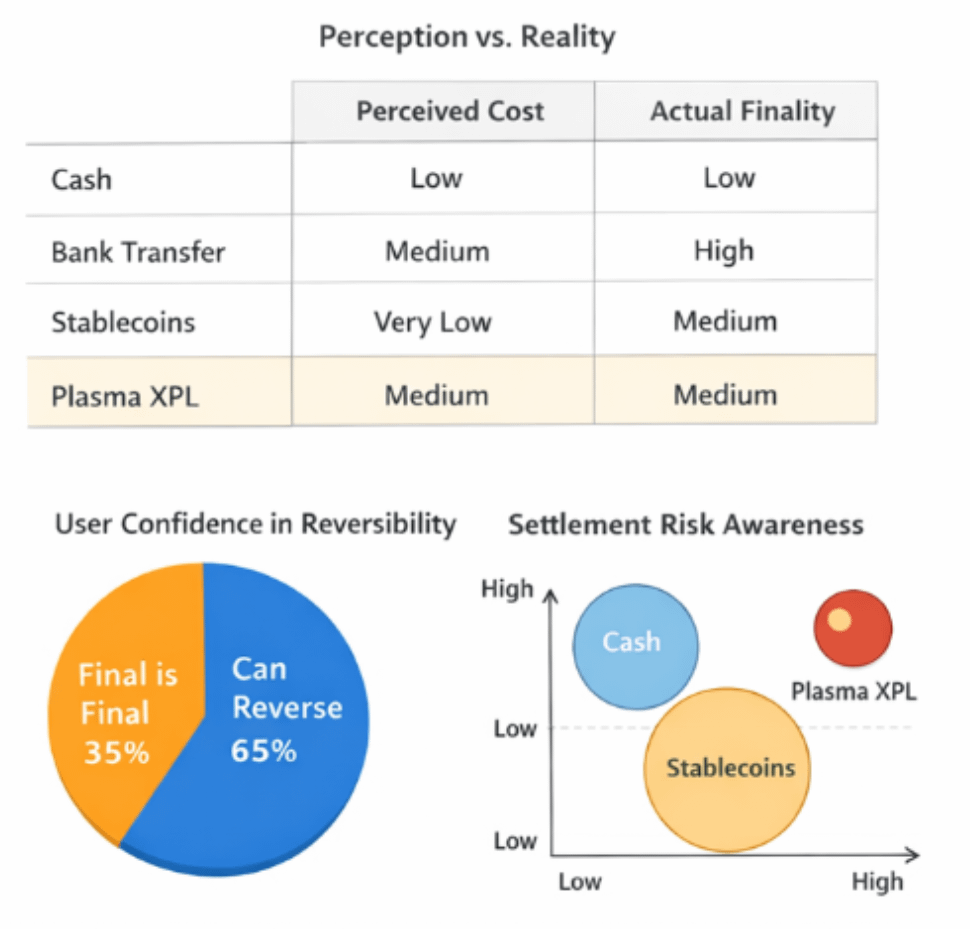 Perception vs. Reality

| | Perceived Cost | Actual Finality |
|---|---|---|
| Cash | Low | Low |
| Bank Transfer | Medium | High |
| Stablecoins | Very Low | Medium |
| Plasma XPL | Medium | Medium |

User Confidence in Reversibility

Final is Final 35%

Can Reverse 65%

Settlement Risk Awareness

High

Low

Low

Low

High

Cash

Plasma XPL

Stablecoins